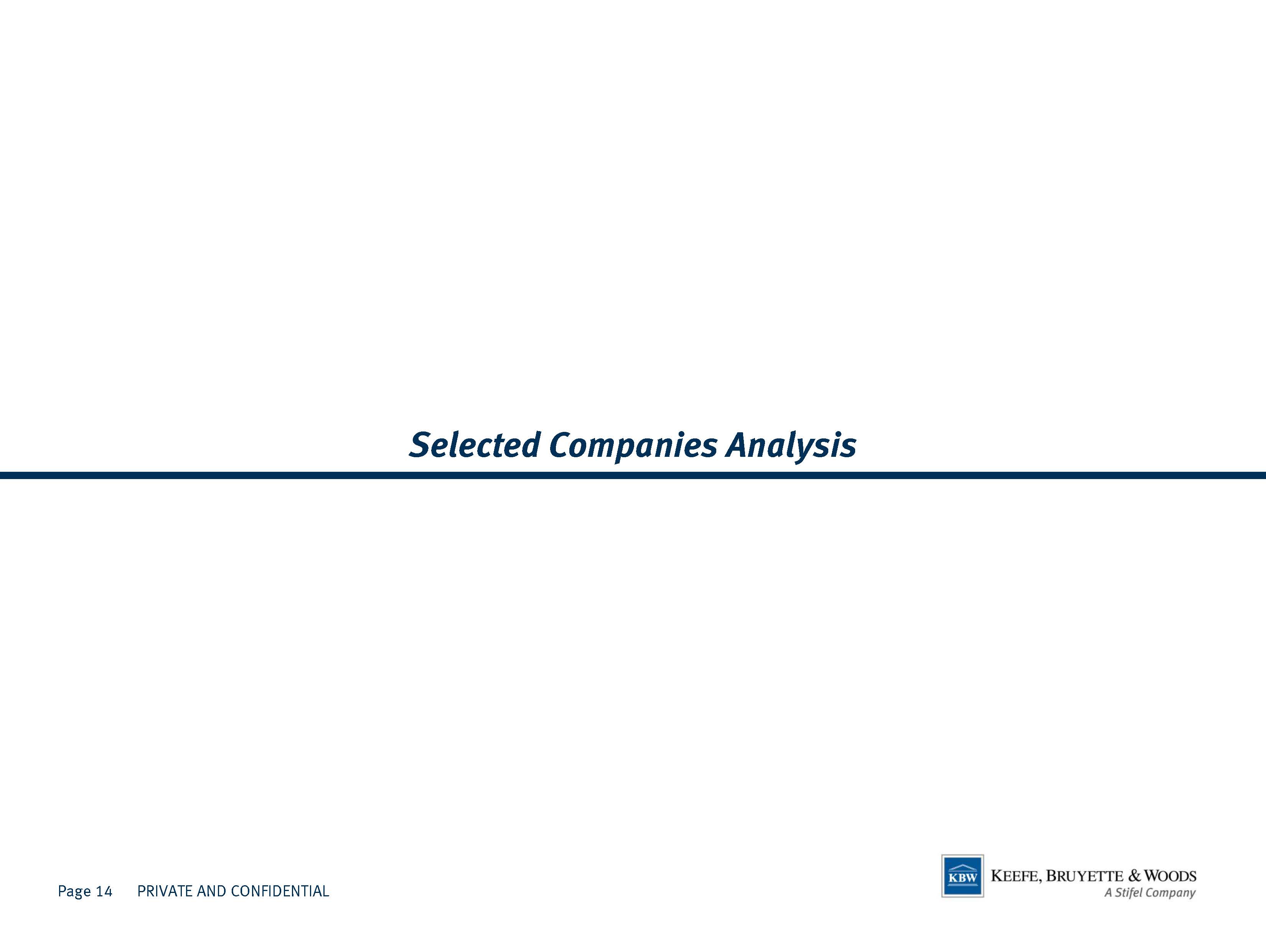 Selected Companies Analysis

Page 14 PRIVATE AND CONFIDENTIAL

KBW KEEFE, BRUYETTE & WOODS
A Stifel Company